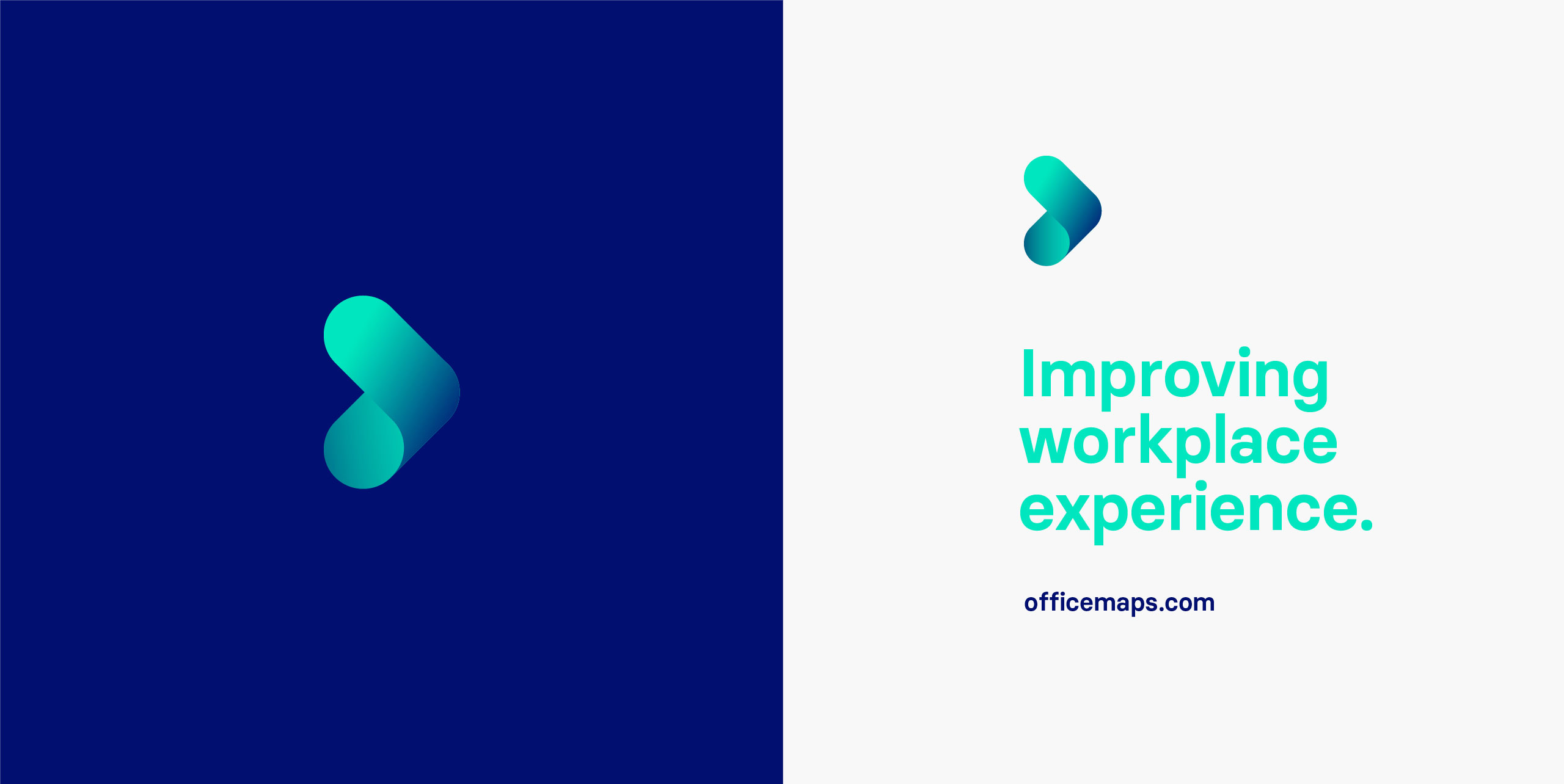 Improving workplace experience.

officemaps.com